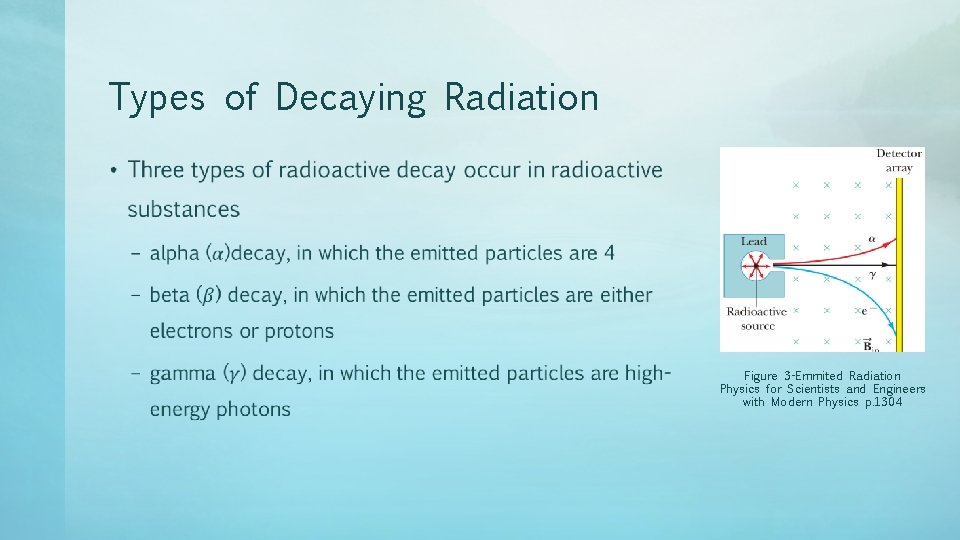 Types of Decaying Radiation

• Three types of radioactive decay occur in radioactive substances

– alpha ($\alpha$)decay, in which the emitted particles are 4

– beta ($\beta$) decay, in which the emitted particles are either electrons or protons

– gamma ($\gamma$) decay, in which the emitted particles are high-energy photons

Detector array

Lead

$\alpha$

$\gamma$

$e^-$

Radioactive source

$\vec{B}_{in}$

Figure 3-Emmited Radiation
Physics for Scientists and Engineers with Modern Physics p.1304